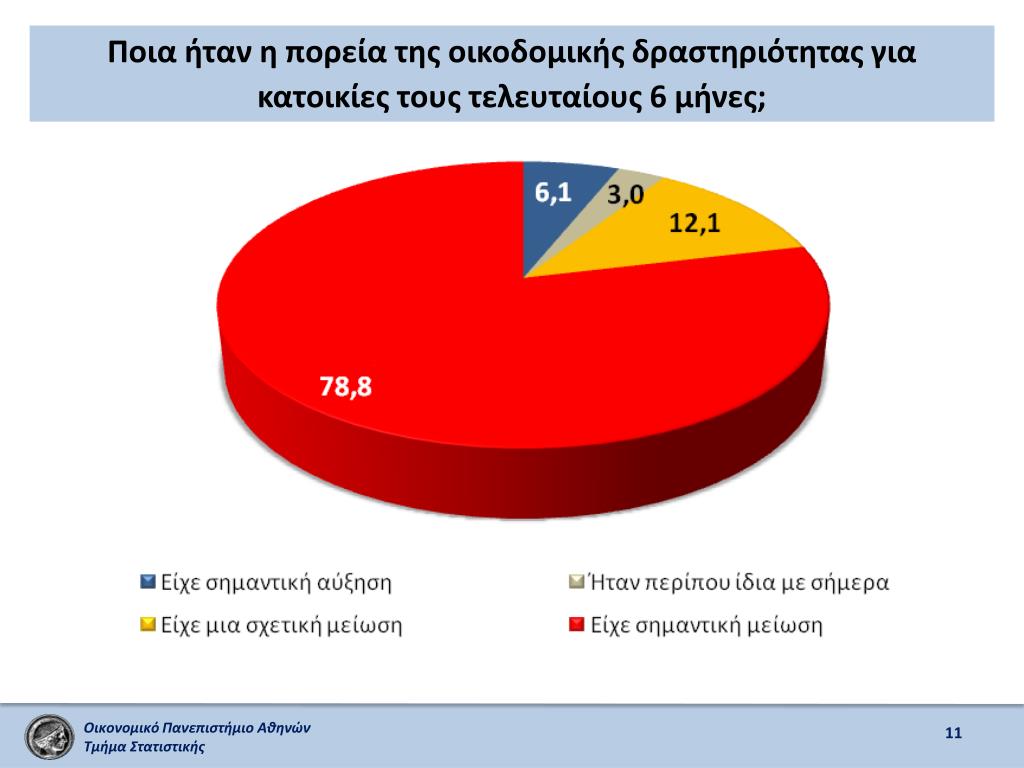 Ποια ήταν η πορεία της οικοδομικής δραστηριότητας για κατοικίες τους τελευταίους 6 μήνες;

6,1
3,0
12,1
78,8

Είχε σημαντική αύξηση
Ήταν περίπου ίδια με σήμερα
Είχε μια σχετική μείωση
Είχε σημαντική μείωση

Οικονομικό Πανεπιστήμιο Αθηνών
Τμήμα Στατιστικής

11